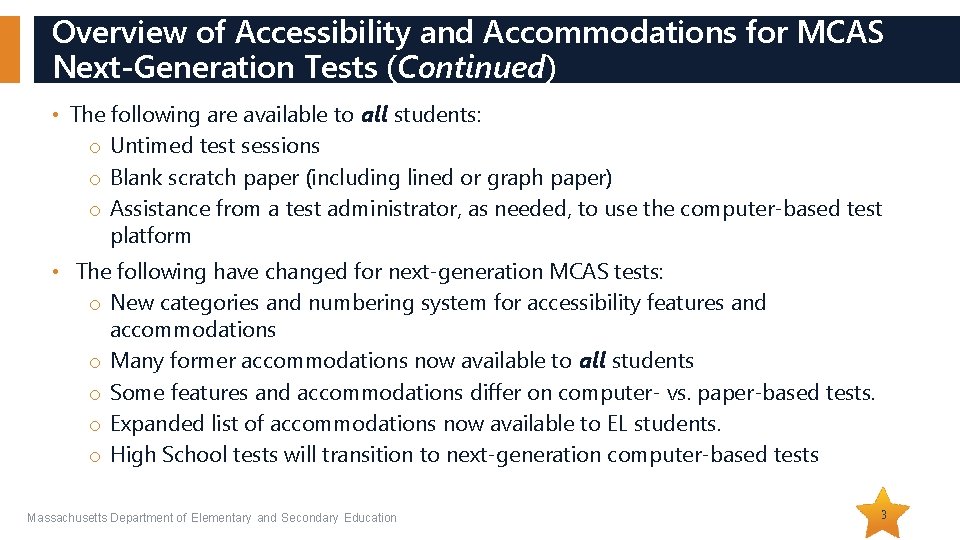 Overview of Accessibility and Accommodations for MCAS Next-Generation Tests (Continued)

• The following are available to all students:
o Untimed test sessions
o Blank scratch paper (including lined or graph paper)
o Assistance from a test administrator, as needed, to use the computer-based test platform

• The following have changed for next-generation MCAS tests:
o New categories and numbering system for accessibility features and accommodations
o Many former accommodations now available to all students
o Some features and accommodations differ on computer- vs. paper-based tests.
o Expanded list of accommodations now available to EL students.
o High School tests will transition to next-generation computer-based tests

Massachusetts Department of Elementary and Secondary Education

3